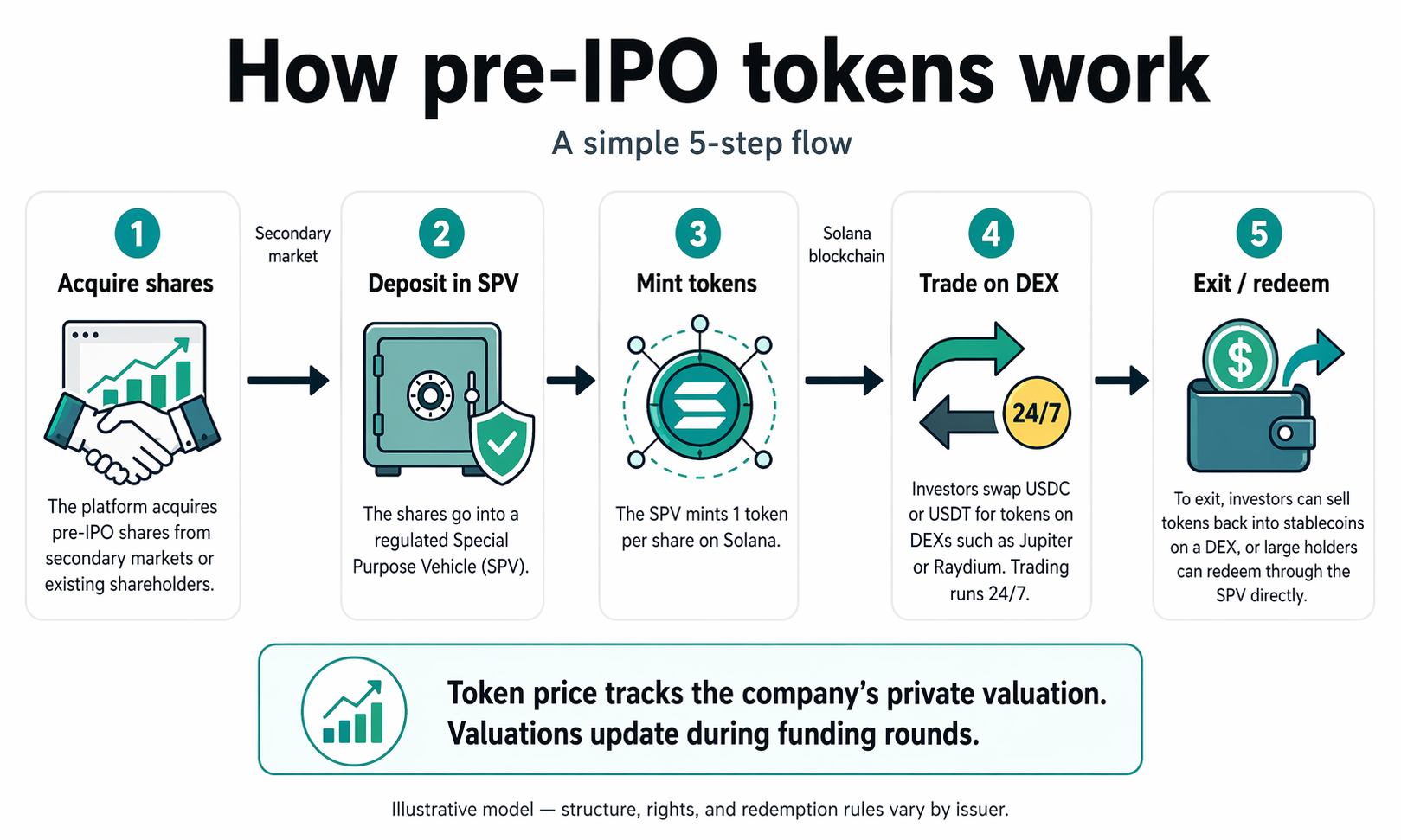 How pre-IPO tokens work

A simple 5-step flow

1
Acquire shares

The platform acquires pre-IPO shares from secondary markets or existing shareholders.

Secondary market

2
Deposit in SPV

The shares go into a regulated Special Purpose Vehicle (SPV).

3
Mint tokens

The SPV mints 1 token per share on Solana.

Solana blockchain

4
Trade on DEX

24/7

Investors swap USDC or USDT for tokens on DEXs such as Jupiter or Raydium. Trading runs 24/7.

5
Exit / redeem

$

To exit, investors can sell tokens back into stablecoins on a DEX, or large holders can redeem through the SPV directly.

Token price tracks the company's private valuation. Valuations update during funding rounds.

Illustrative model — structure, rights, and redemption rules vary by issuer.